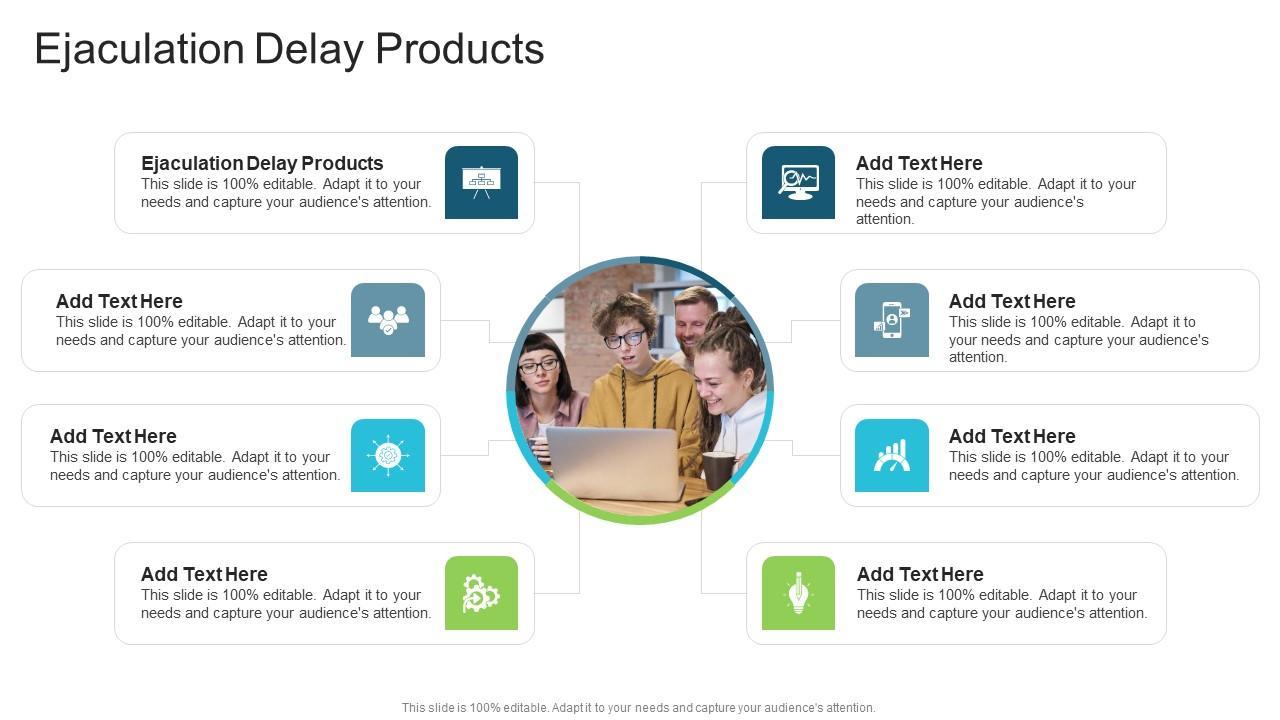 Ejaculation Delay Products

Ejaculation Delay Products
This slide is 100% editable. Adapt it to your needs and capture your audience's attention.

Add Text Here
This slide is 100% editable. Adapt it to your needs and capture your audience's attention.

Add Text Here
This slide is 100% editable. Adapt it to your needs and capture your audience's attention.

Add Text Here
This slide is 100% editable. Adapt it to your needs and capture your audience's attention.

Add Text Here
This slide is 100% editable. Adapt it to your needs and capture your audience's attention.

Add Text Here
This slide is 100% editable. Adapt it to your needs and capture your audience's attention.

Add Text Here
This slide is 100% editable. Adapt it to your needs and capture your audience's attention.

Add Text Here
This slide is 100% editable. Adapt it to your needs and capture your audience's attention.

This slide is 100% editable. Adapt it to your needs and capture your audience's attention.